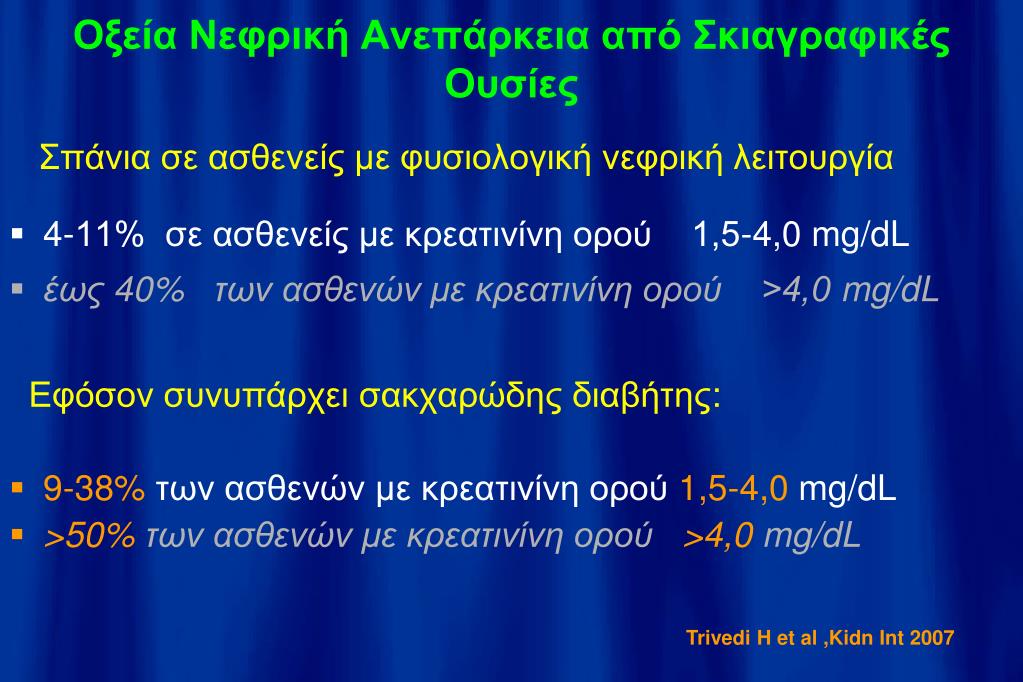 Οξεία Νεφρική Ανεπάρκεια από Σκιαγραφικές Ουσίες

Σπάνια σε ασθενείς με φυσιολογική νεφρική λειτουργία

▪ 4-11% σε ασθενείς με κρεατινίνη ορού 1,5-4,0 mg/dL
▪ έως 40% των ασθενών με κρεατινίνη ορού >4,0 mg/dL

Εφόσον συνυπάρχει σακχαρώδης διαβήτης:

▪ 9-38% των ασθενών με κρεατινίνη ορού 1,5-4,0 mg/dL
▪ >50% των ασθενών με κρεατινίνη ορού >4,0 mg/dL

Trivedi H et al ,Kidn Int 2007